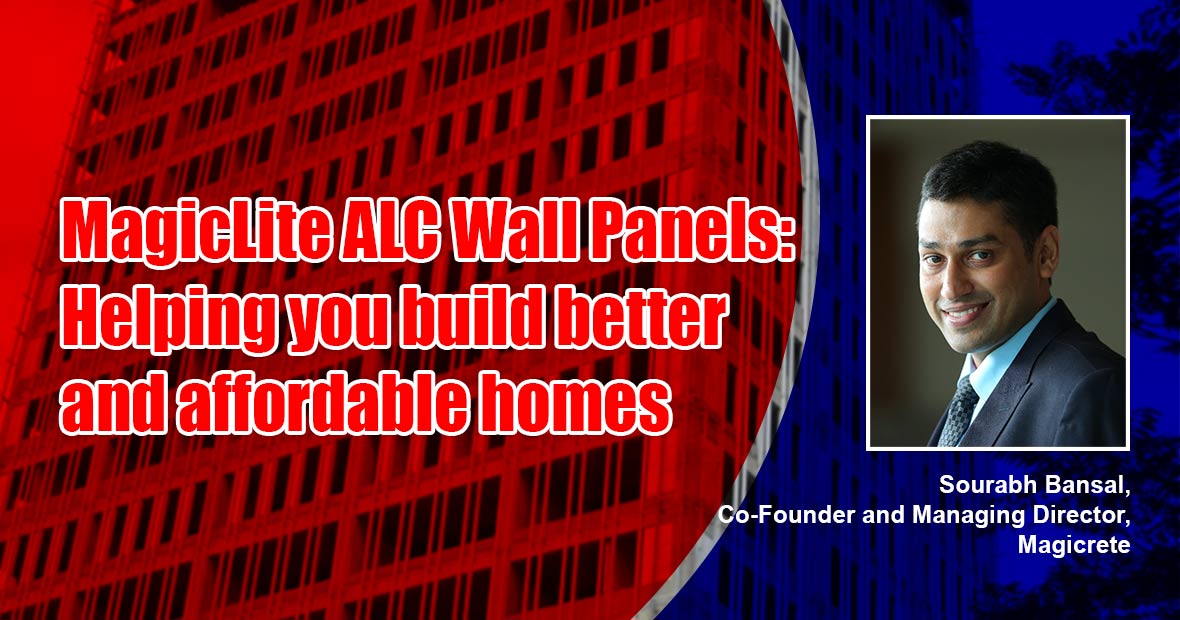 MagicLite ALC Wall Panels: Helping you build better and affordable homes

Sourabh Bansal,
Co-Founder and Managing Director,
Magicrete